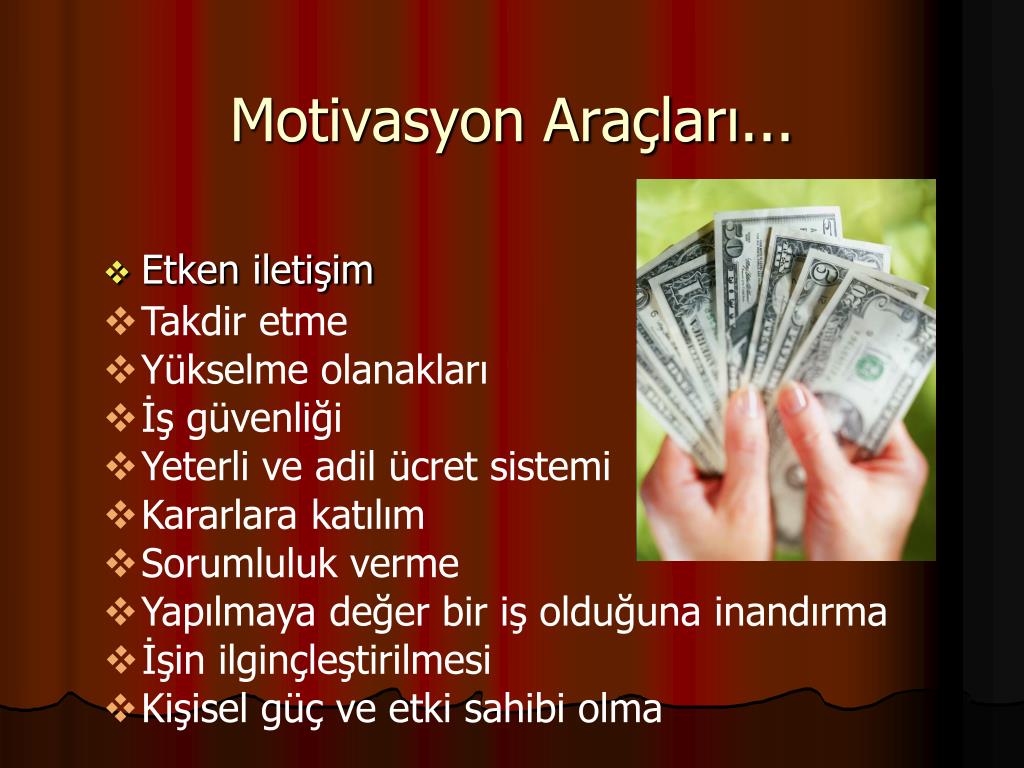 Motivasyon Araçları...

❖ Etken iletişim
❖ Takdir etme
❖ Yükselme olanakları
❖ İş güvenliği
❖ Yeterli ve adil ücret sistemi
❖ Kararlara katılım
❖ Sorumluluk verme
❖ Yapılmaya değer bir iş olduğuna inandırma
❖ İşin ilginçleştirilmesi
❖ Kişisel güç ve etki sahibi olma